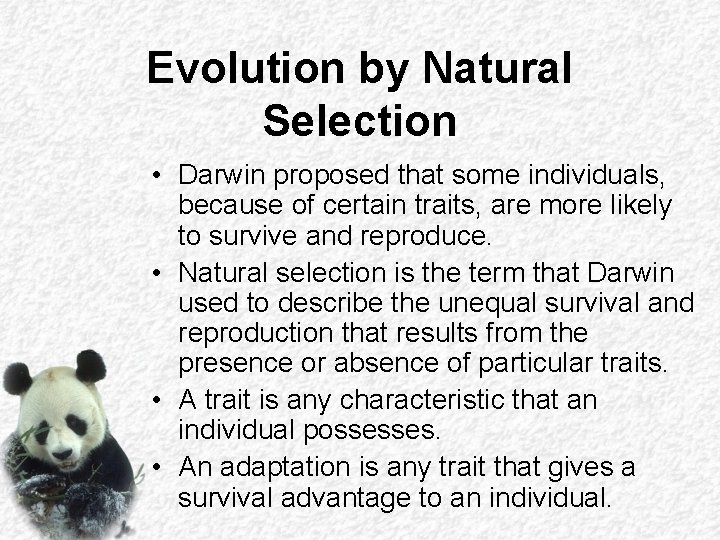 Evolution by Natural Selection

• Darwin proposed that some individuals, because of certain traits, are more likely to survive and reproduce.
• Natural selection is the term that Darwin used to describe the unequal survival and reproduction that results from the presence or absence of particular traits.
• A trait is any characteristic that an individual possesses.
• An adaptation is any trait that gives a survival advantage to an individual.